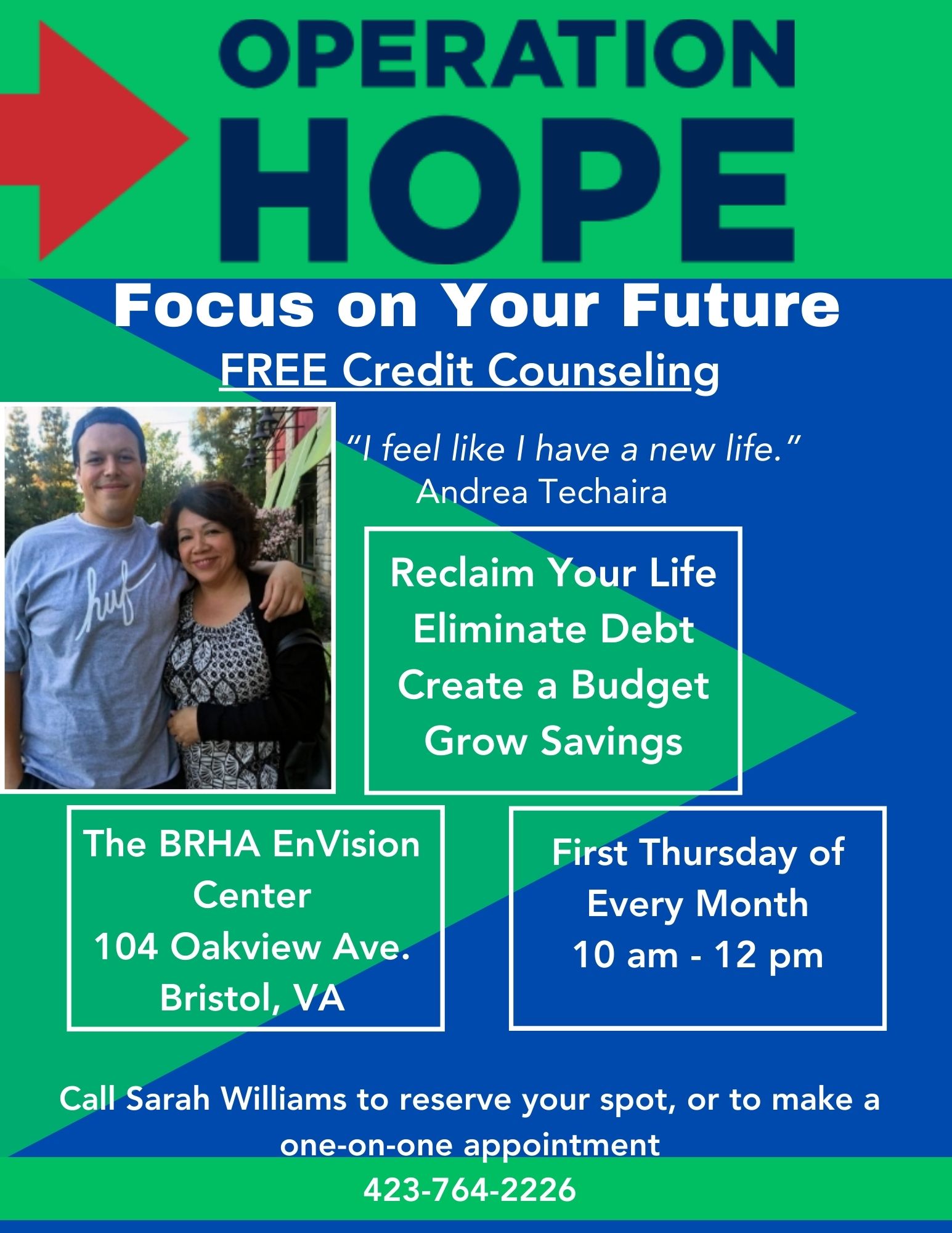 OPERATION HOPE

Focus on Your Future

FREE Credit Counseling

huf

"I feel like I have a new life."
Andrea Techaira

Reclaim Your Life
Eliminate Debt
Create a Budget
Grow Savings

The BRHA EnVision Center
104 Oakview Ave.
Bristol, VA

First Thursday of Every Month
10 am - 12 pm

Call Sarah Williams to reserve your spot, or to make a one-on-one appointment

423-764-2226